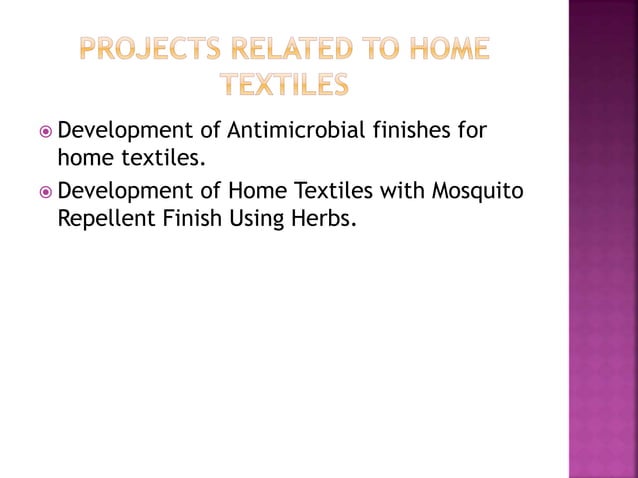 PROJECTS RELATED TO HOME TEXTILES

Development of Antimicrobial finishes for home textiles.

Development of Home Textiles with Mosquito Repellent Finish Using Herbs.